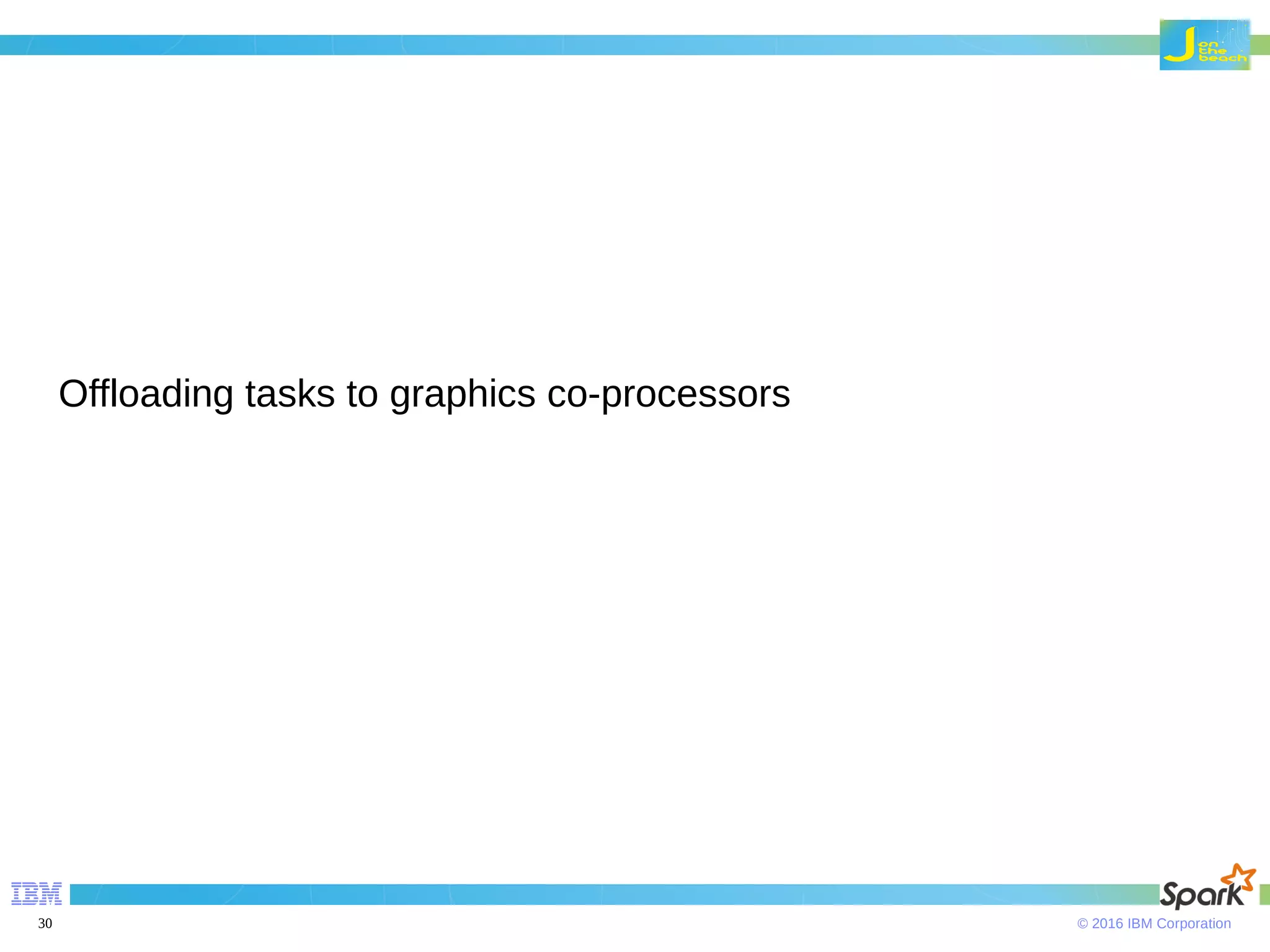 J on the beach

Offloading tasks to graphics co-processors

IBM

Spark

30

© 2016 IBM Corporation